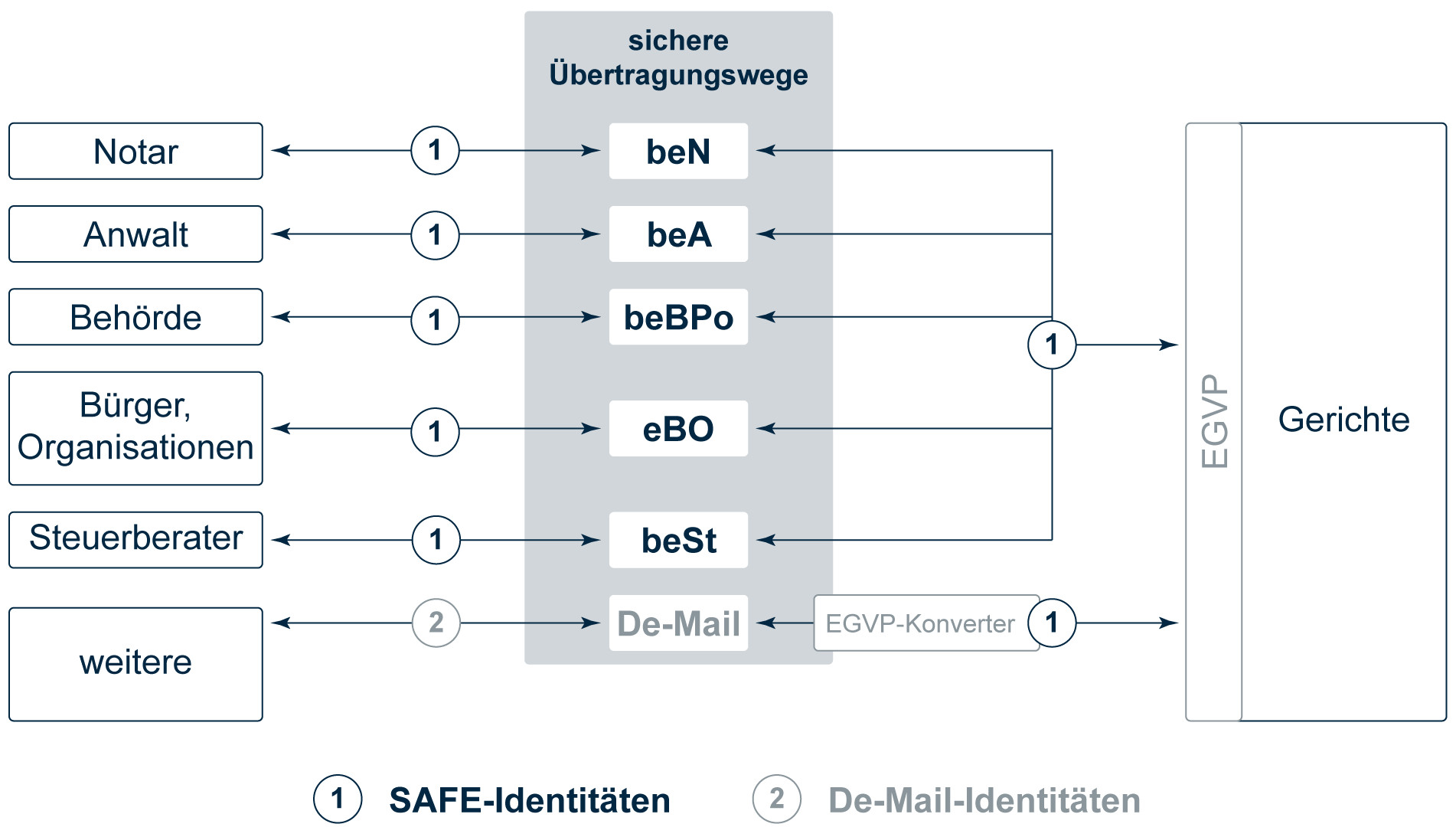 sichere Übertragungswege

Notar
1
beN

Anwalt
1
beA

Behörde
1
beBPo

Bürger, Organisationen
1
eBO

Steuerberater
1
beSt

weitere
2
De-Mail
EGVP-Konverter
1

1

EGVP
Gerichte

1 SAFE-Identitäten
2 De-Mail-Identitäten